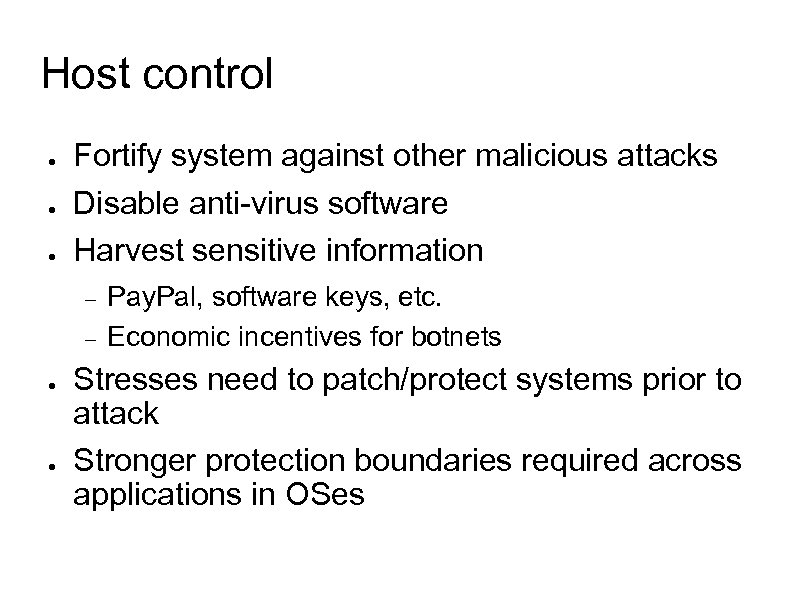 Host control

● Fortify system against other malicious attacks
● Disable anti-virus software
● Harvest sensitive information
  – PayPal, software keys, etc.
  – Economic incentives for botnets
● Stresses need to patch/protect systems prior to attack
● Stronger protection boundaries required across applications in OSes